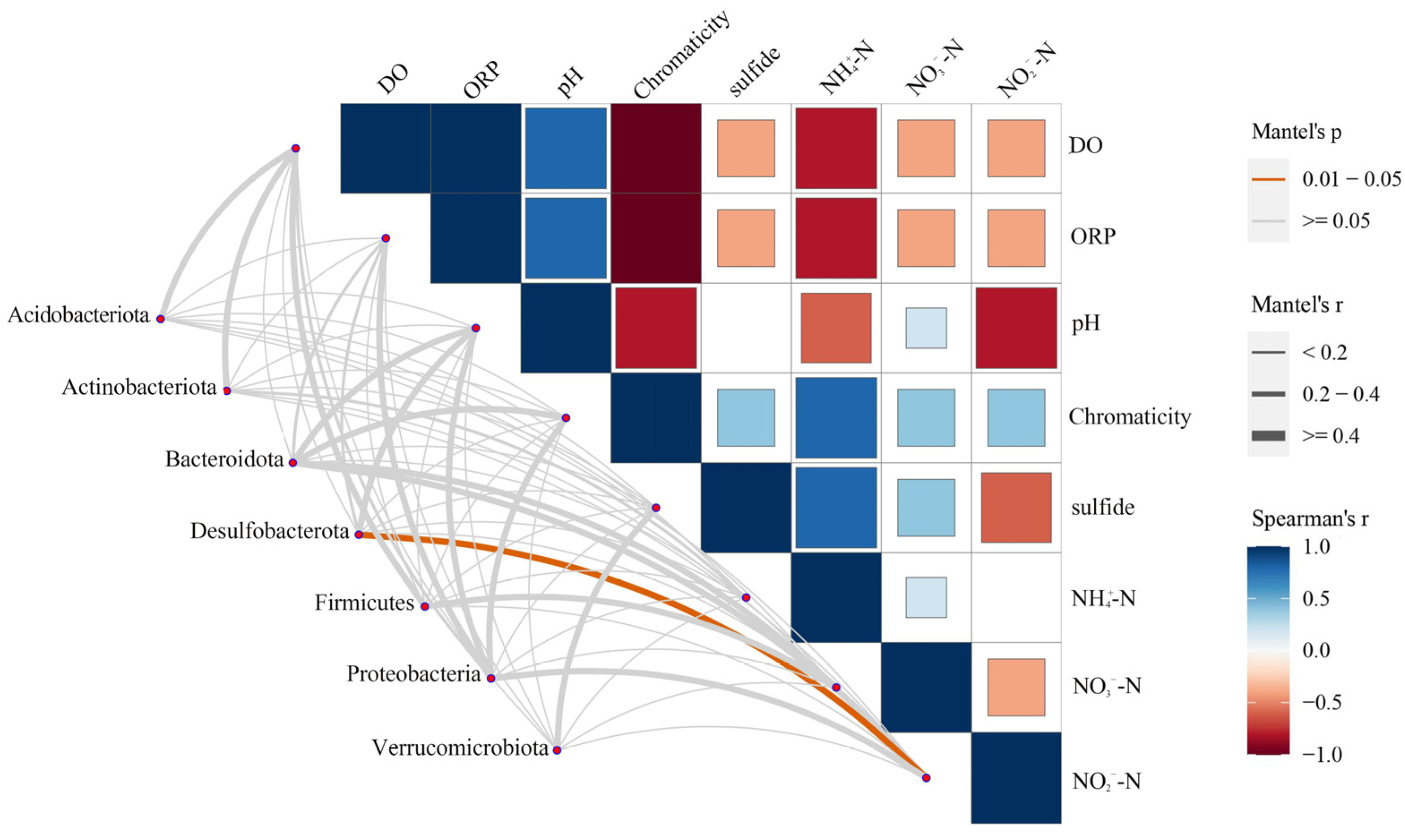 DO ORP pH Chromaticity sulfide $NH_4^+$-N $NO_3^-$-N $NO_2^-$-N

DO
ORP
pH
Chromaticity
sulfide
$NH_4^+$-N
$NO_3^-$-N
$NO_2^-$-N

Acidobacteriota
Actinobacteriota
Bacteroidota
Desulfobacterota
Firmicutes
Proteobacteria
Verrucomicrobiota

Mantel's p
0.01 − 0.05
>= 0.05

Mantel's r
< 0.2
0.2 − 0.4
>= 0.4

Spearman's r
1.0
0.5
0.0
−0.5
−1.0